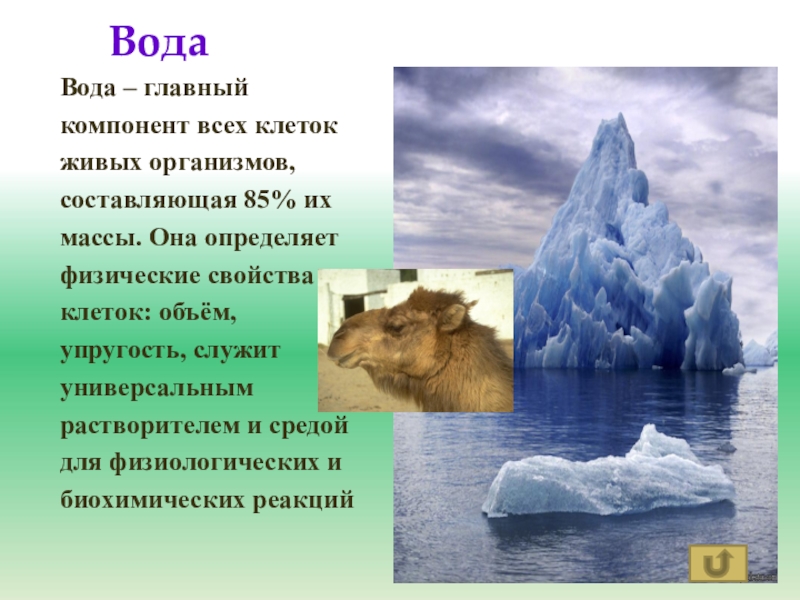 Вода

Вода – главный компонент всех клеток живых организмов, составляющая 85% их массы. Она определяет физические свойства клеток: объём, упругость, служит универсальным растворителем и средой для физиологических и биохимических реакций